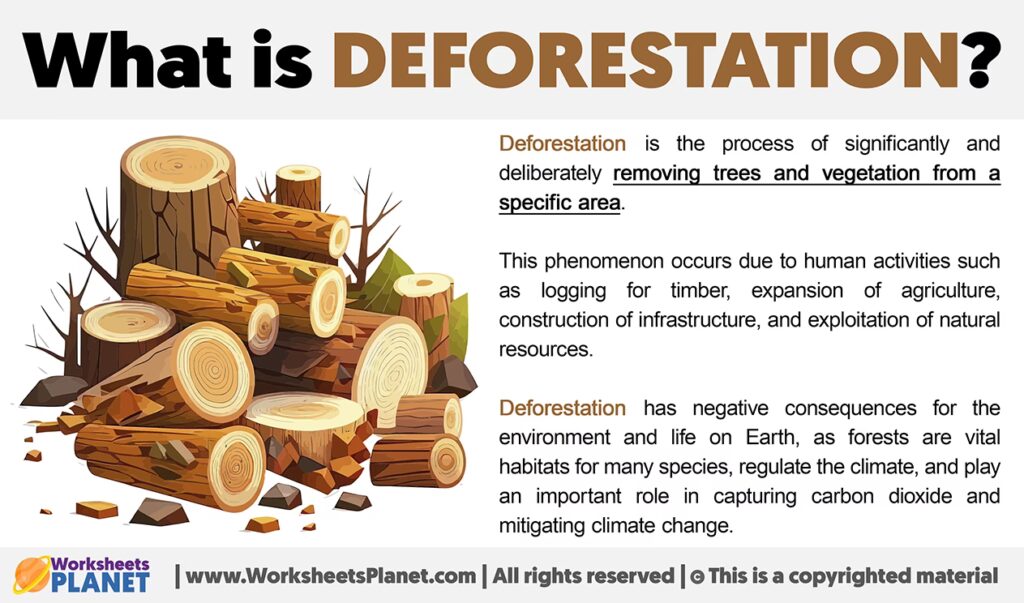 What is DEFORESTATION?

Deforestation is the process of significantly and deliberately removing trees and vegetation from a specific area.

This phenomenon occurs due to human activities such as logging for timber, expansion of agriculture, construction of infrastructure, and exploitation of natural resources.

Deforestation has negative consequences for the environment and life on Earth, as forests are vital habitats for many species, regulate the climate, and play an important role in capturing carbon dioxide and mitigating climate change.

Worksheets PLANET | www.WorksheetsPlanet.com | All rights reserved | © This is a copyrighted material